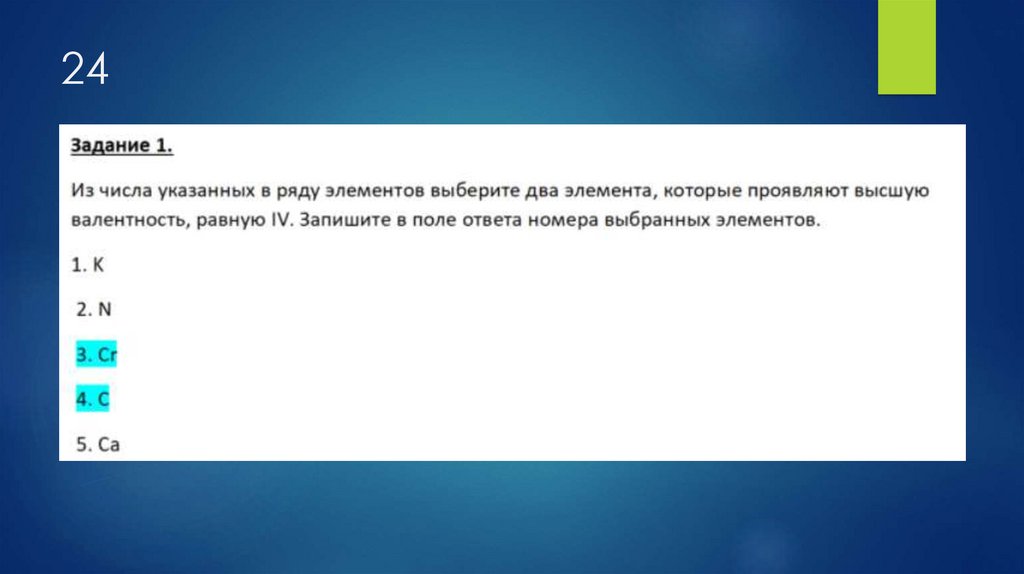 24

Задание 1.

Из числа указанных в ряду элементов выберите два элемента, которые проявляют высшую валентность, равную IV. Запишите в поле ответа номера выбранных элементов.

1. K

2. N

3. Cr

4. C

5. Ca